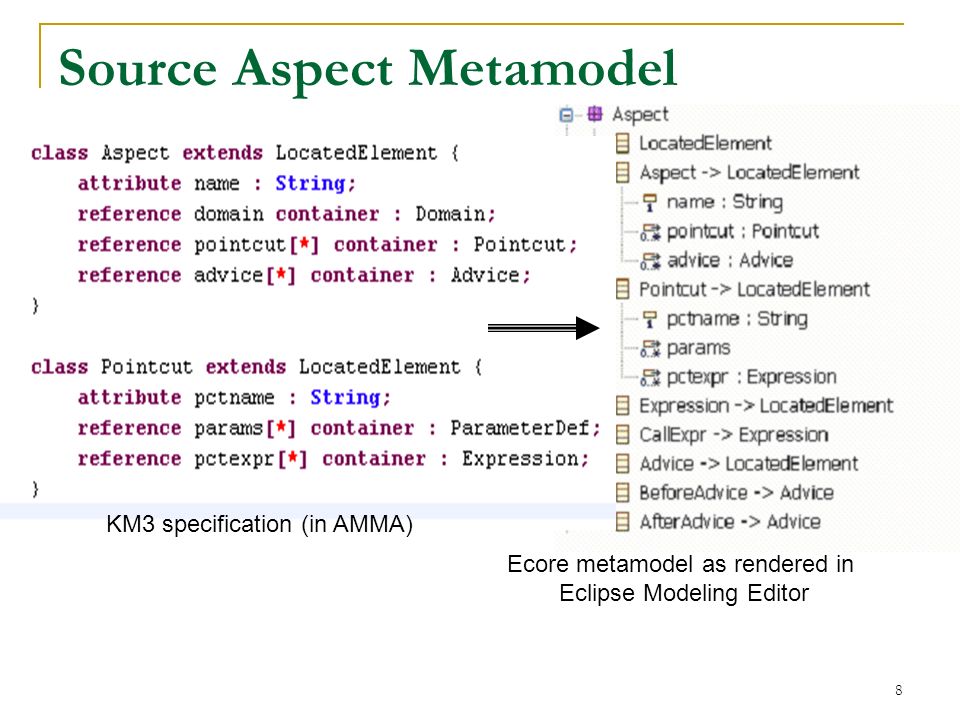 Source Aspect Metamodel

class Aspect extends LocatedElement {
attribute name : String;
reference domain container : Domain;
reference pointcut[*] container : Pointcut;
reference advice[*] container : Advice;
}

class Pointcut extends LocatedElement {
attribute pctname : String;
reference params[*] container : ParameterDef;
reference pctexpr[*] container : Expression;
}

KM3 specification (in AMMA)

Aspect
LocatedElement
Aspect -> LocatedElement
name : String
pointcut : Pointcut
advice : Advice
Pointcut -> LocatedElement
pctname : String
params
pctexpr : Expression
Expression -> LocatedElement
CallExpr -> Expression
Advice -> LocatedElement
BeforeAdvice -> Advice
AfterAdvice -> Advice

Ecore metamodel as rendered in Eclipse Modeling Editor

8